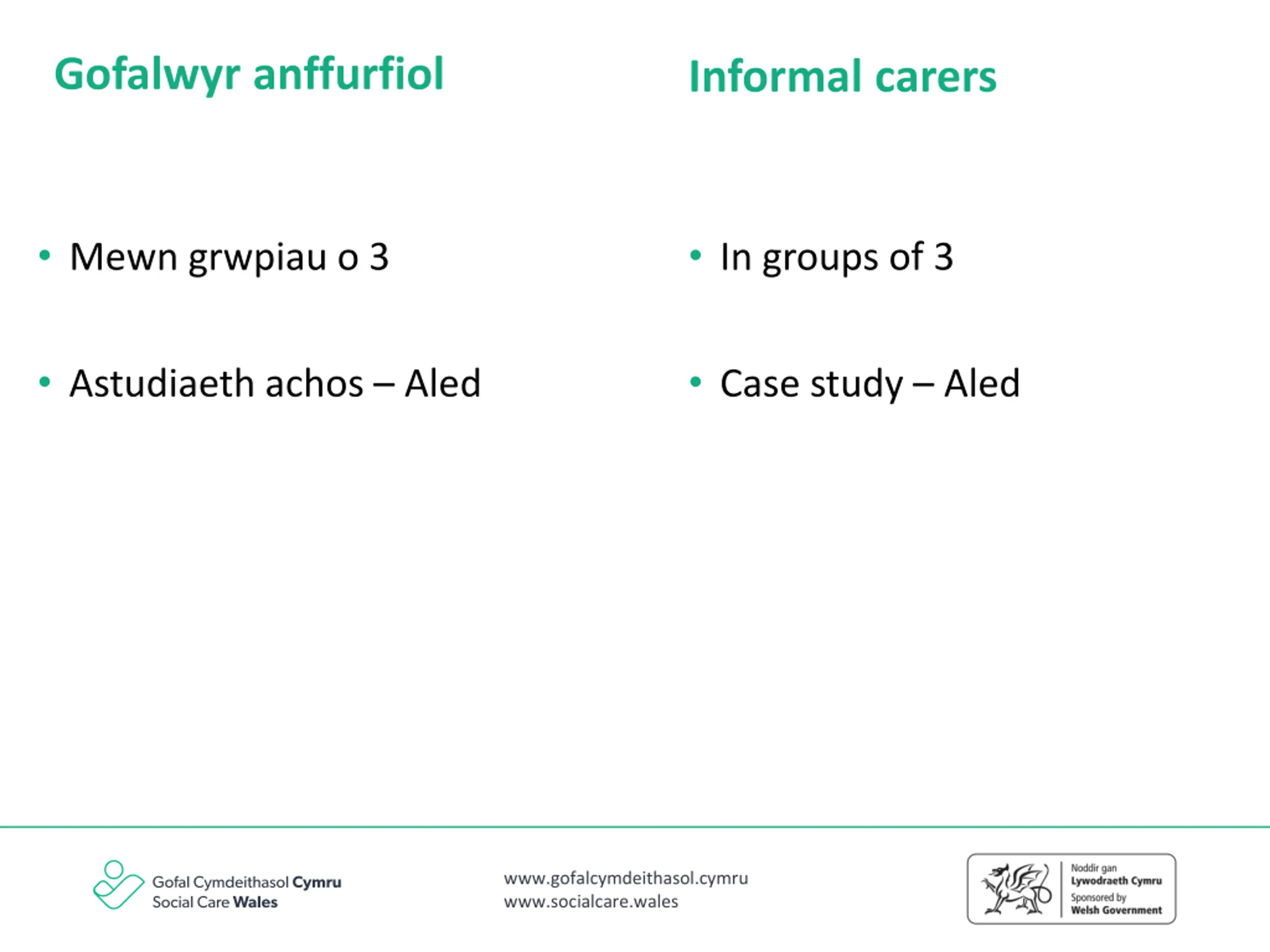 Gofalwyr anffurfiol

• Mewn grwpiau o 3

• Astudiaeth achos – Aled

Informal carers

• In groups of 3

• Case study – Aled

Gofal Cymdeithasol Cymru
Social Care Wales

www.gofalcymdeithasol.cymru
www.socialcare.wales

Noddir gan
Lywodraeth Cymru
Sponsored by
Welsh Government